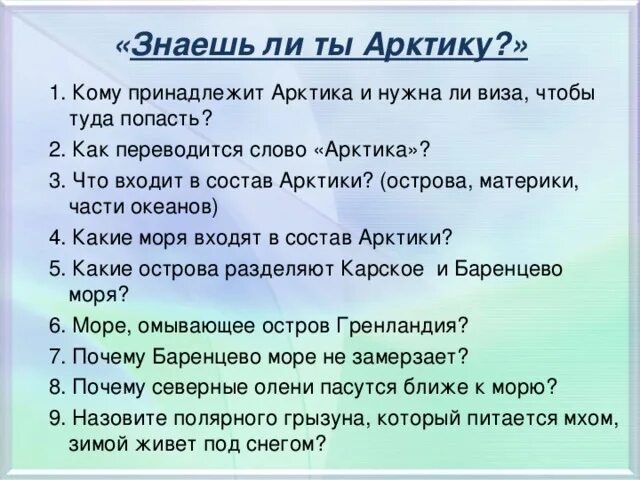 «Знаешь ли ты Арктику?»

1. Кому принадлежит Арктика и нужна ли виза, чтобы туда попасть?

2. Как переводится слово «Арктика»?

3. Что входит в состав Арктики? (острова, материки, части океанов)

4. Какие моря входят в состав Арктики?

5. Какие острова разделяют Карское и Баренцево моря?

6. Море, омывающее остров Гренландия?

7. Почему Баренцево море не замерзает?

8. Почему северные олени пасутся ближе к морю?

9. Назовите полярного грызуна, который питается мхом, зимой живет под снегом?